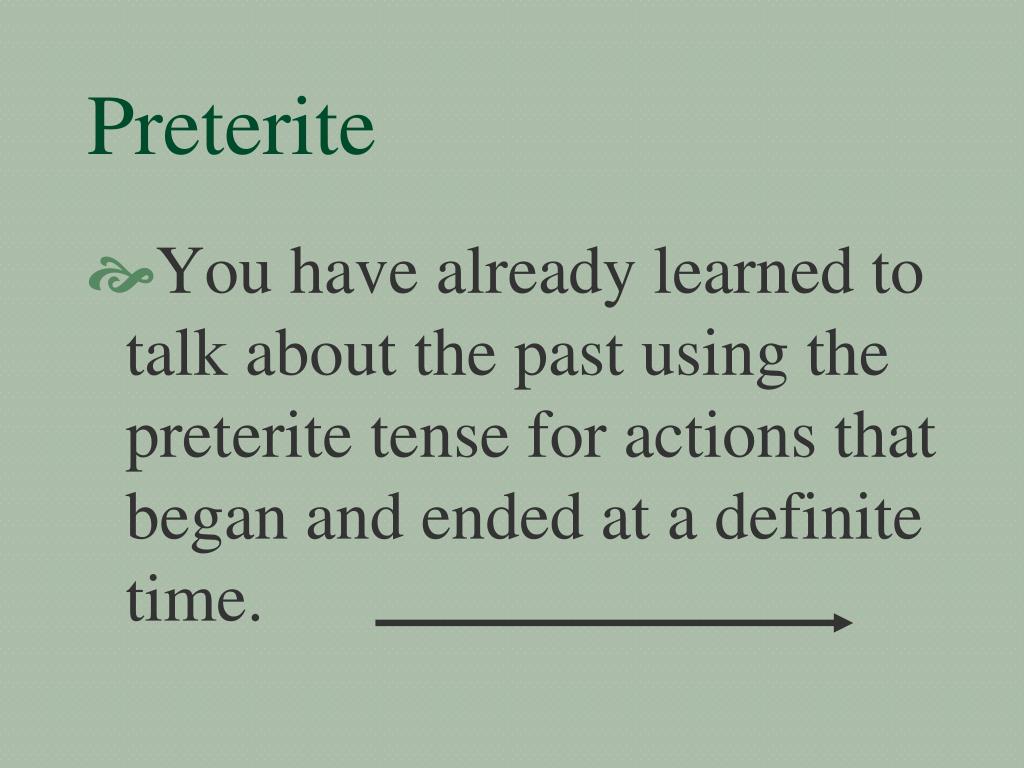 Preterite

You have already learned to talk about the past using the preterite tense for actions that began and ended at a definite time.